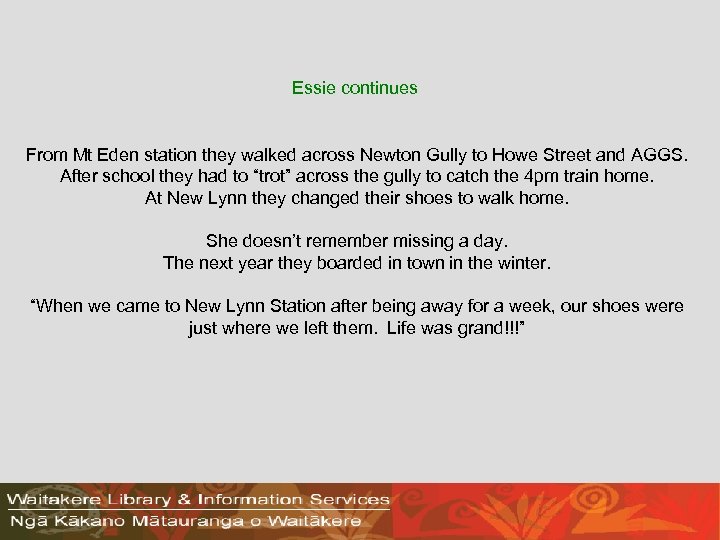 Essie continues

From Mt Eden station they walked across Newton Gully to Howe Street and AGGS. After school they had to “trot” across the gully to catch the 4pm train home. At New Lynn they changed their shoes to walk home.

She doesn’t remember missing a day. The next year they boarded in town in the winter.

“When we came to New Lynn Station after being away for a week, our shoes were just where we left them. Life was grand!!!”

Waitakere Library & Information Services
Ngā Kākano Mātauranga o Waitākere